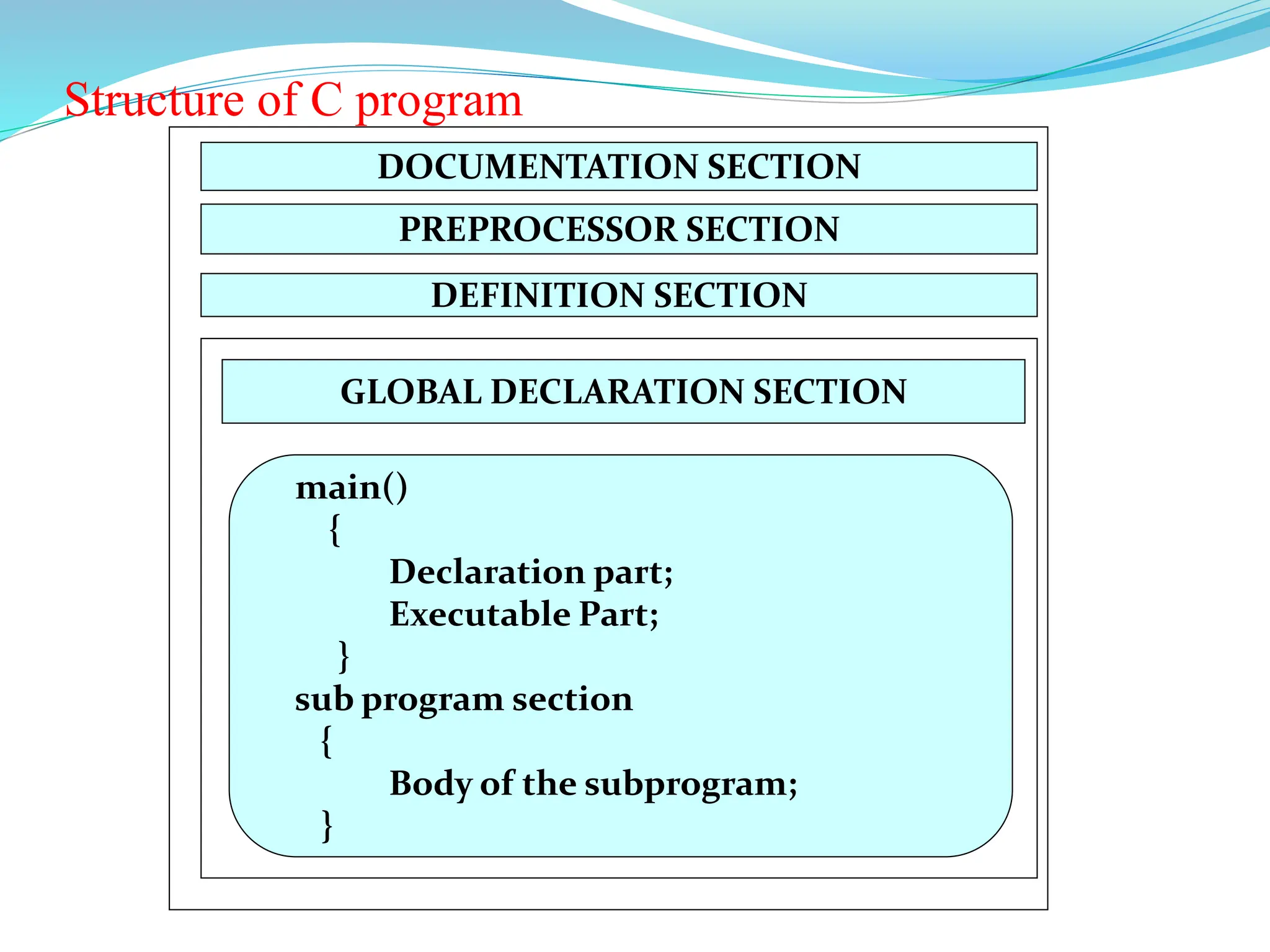 Structure of C program

DOCUMENTATION SECTION

PREPROCESSOR SECTION

DEFINITION SECTION

GLOBAL DECLARATION SECTION

main()
{
Declaration part;
Executable Part;
}
sub program section
{
Body of the subprogram;
}